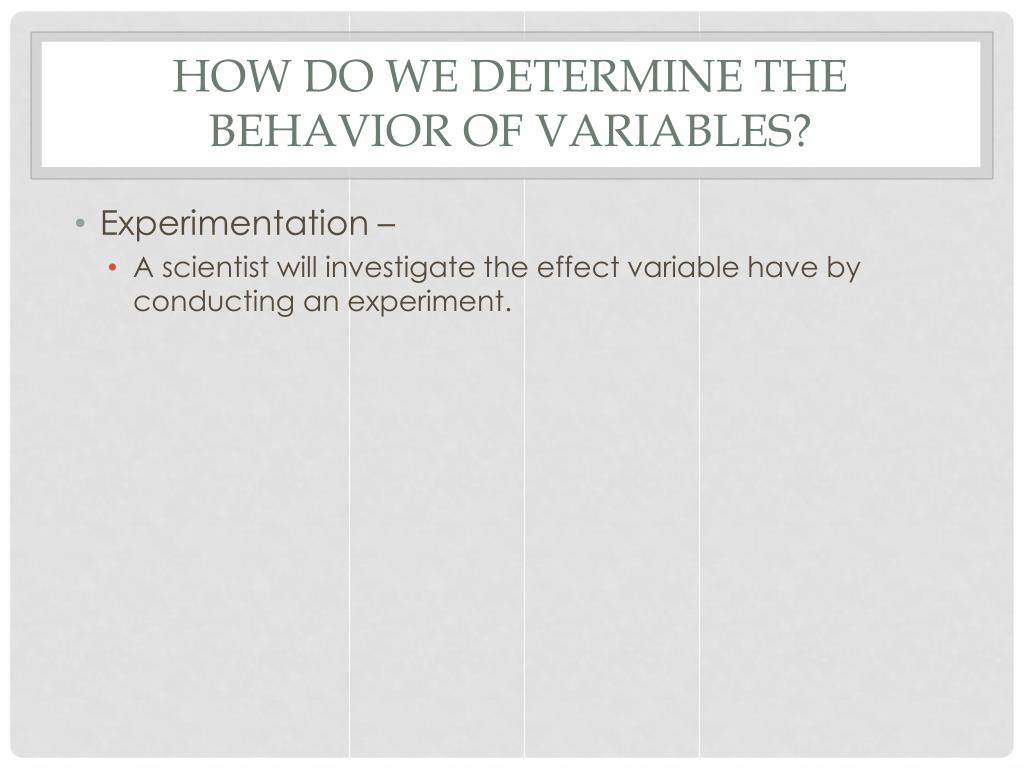 HOW DO WE DETERMINE THE BEHAVIOR OF VARIABLES?

• Experimentation –
  • A scientist will investigate the effect variable have by conducting an experiment.